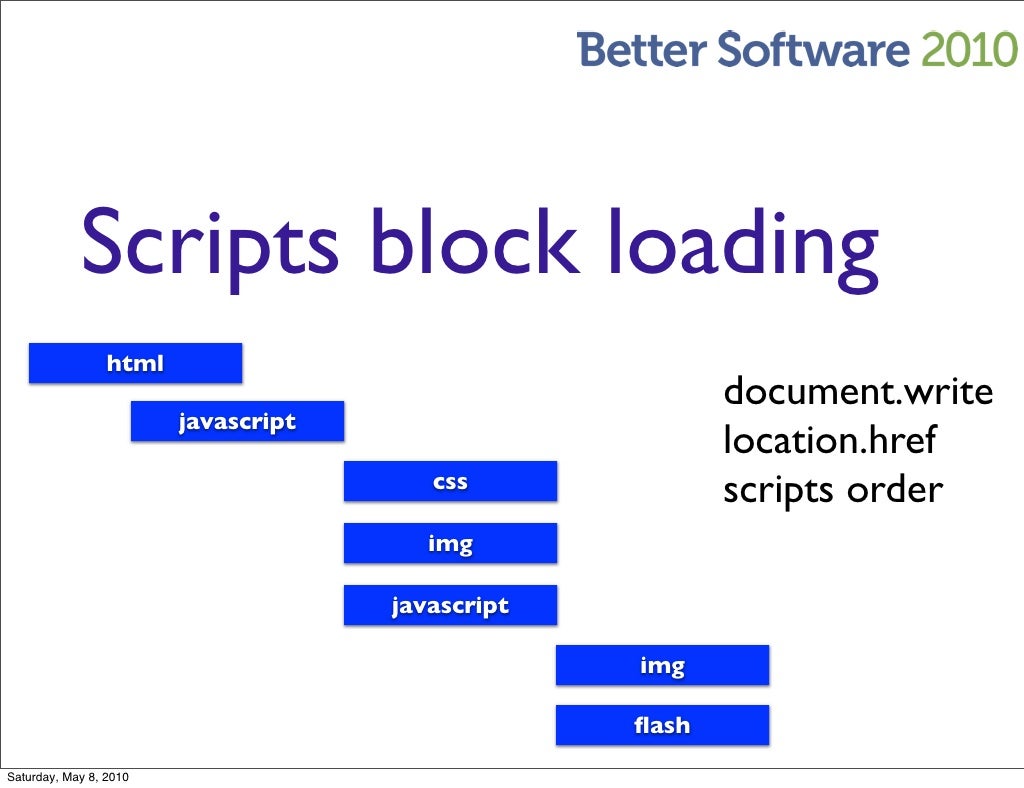 Better Software 2010

Scripts block loading

html

javascript

css

img

javascript

img

flash

document.write
location.href
scripts order

Saturday, May 8, 2010